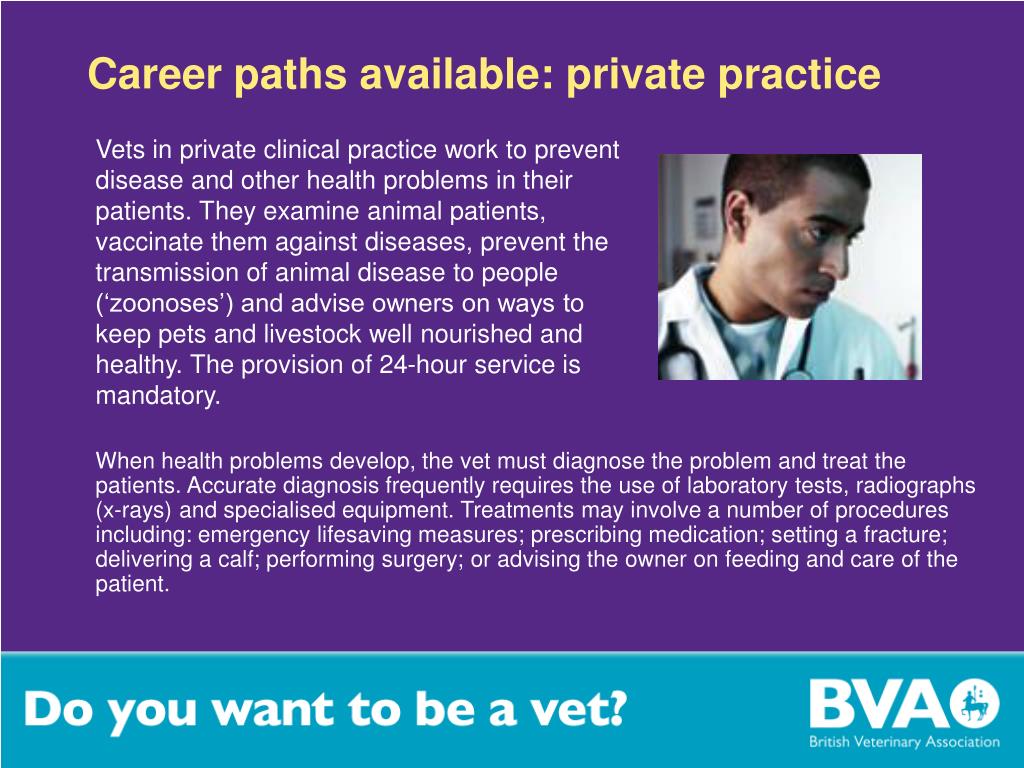 Career paths available: private practice

Vets in private clinical practice work to prevent disease and other health problems in their patients. They examine animal patients, vaccinate them against diseases, prevent the transmission of animal disease to people (‘zoonoses’) and advise owners on ways to keep pets and livestock well nourished and healthy. The provision of 24-hour service is mandatory.

When health problems develop, the vet must diagnose the problem and treat the patients. Accurate diagnosis frequently requires the use of laboratory tests, radiographs (x-rays) and specialised equipment. Treatments may involve a number of procedures including: emergency lifesaving measures; prescribing medication; setting a fracture; delivering a calf; performing surgery; or advising the owner on feeding and care of the patient.

Do you want to be a vet?

BVA
British Veterinary Association